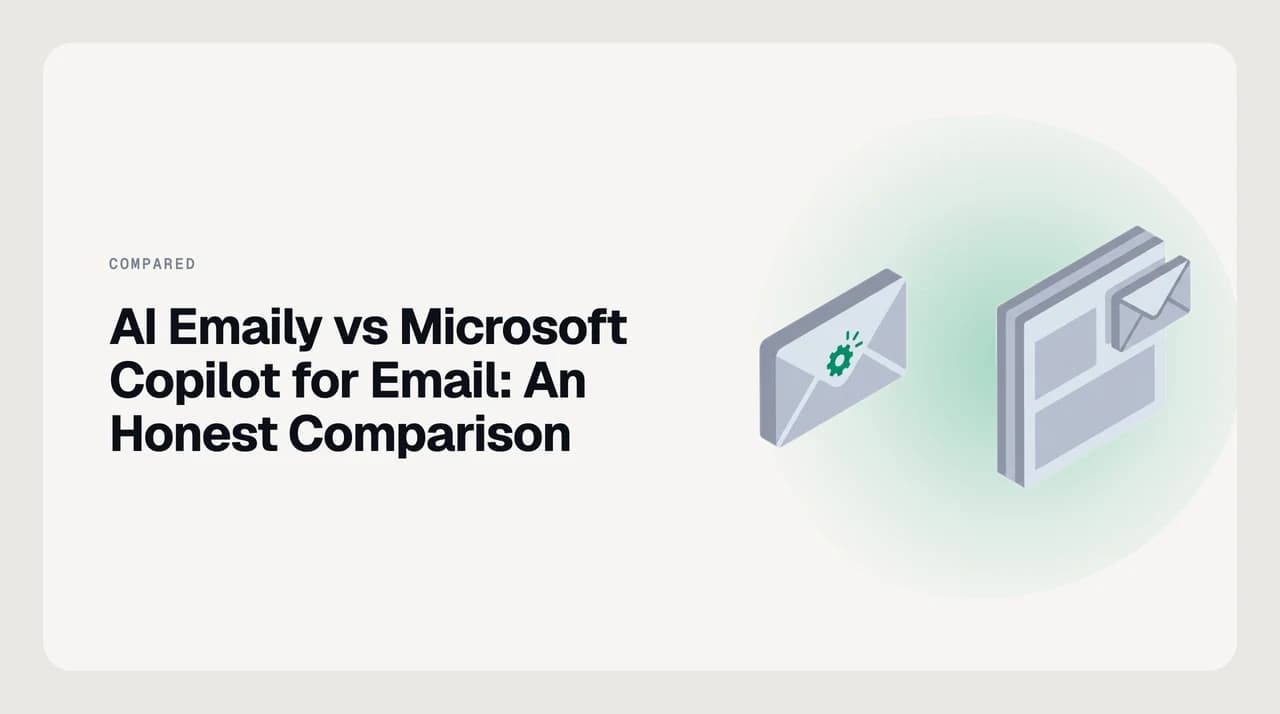 COMPARED

AI Emaily vs Microsoft Copilot for Email: An Honest Comparison